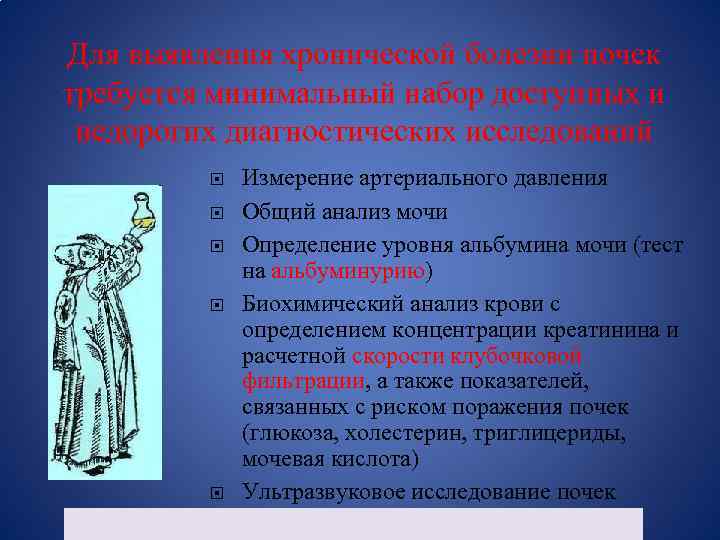 Для выявления хронической болезни почек требуется минимальный набор доступных и недорогих диагностических исследований

Измерение артериального давления

Общий анализ мочи

Определение уровня альбумина мочи (тест на альбуминурию)

Биохимический анализ крови с определением концентрации креатинина и расчетной скорости клубочковой фильтрации, а также показателей, связанных с риском поражения почек (глюкоза, холестерин, триглицериды, мочевая кислота)

Ультразвуковое исследование почек